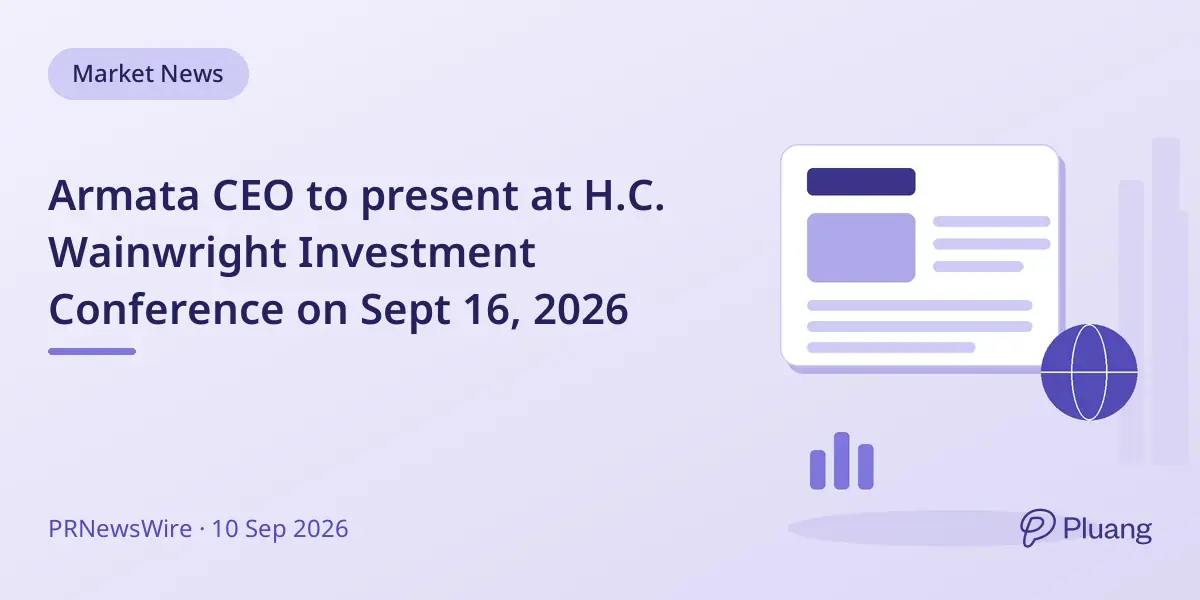 Market News

Armata CEO to present at H.C. Wainwright Investment Conference on Sept 16, 2026

PRNewsWire · 10 Sep 2026

Pluang